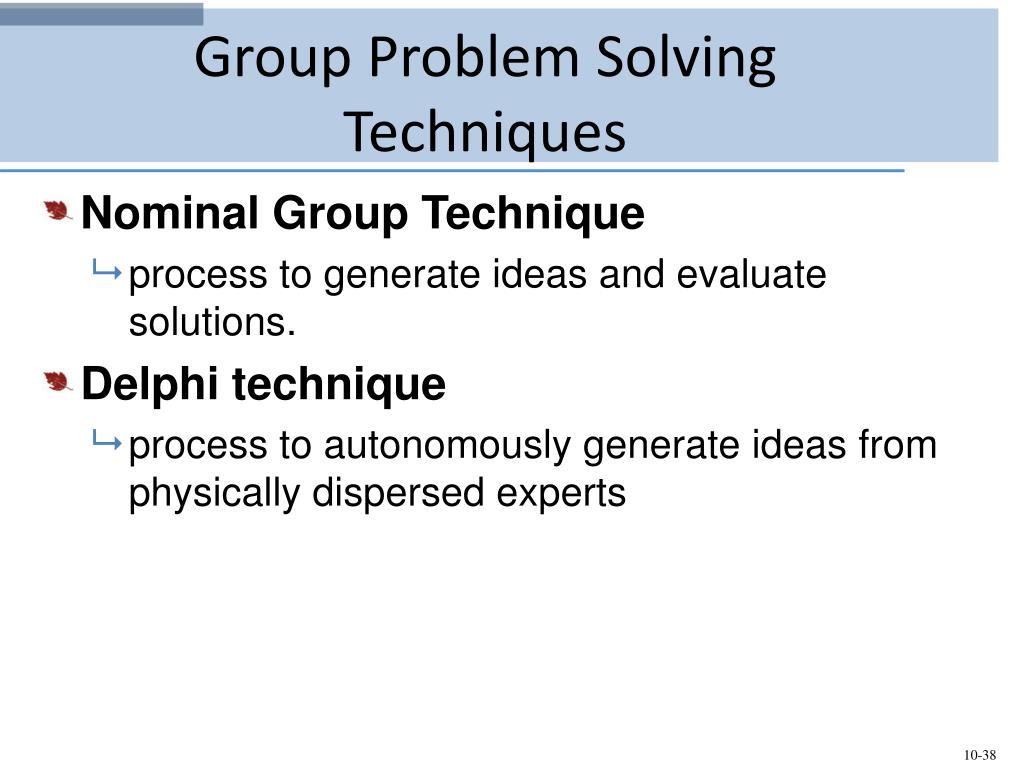 Group Problem Solving Techniques

Nominal Group Technique

process to generate ideas and evaluate solutions.

Delphi technique

process to autonomously generate ideas from physically dispersed experts

10-38